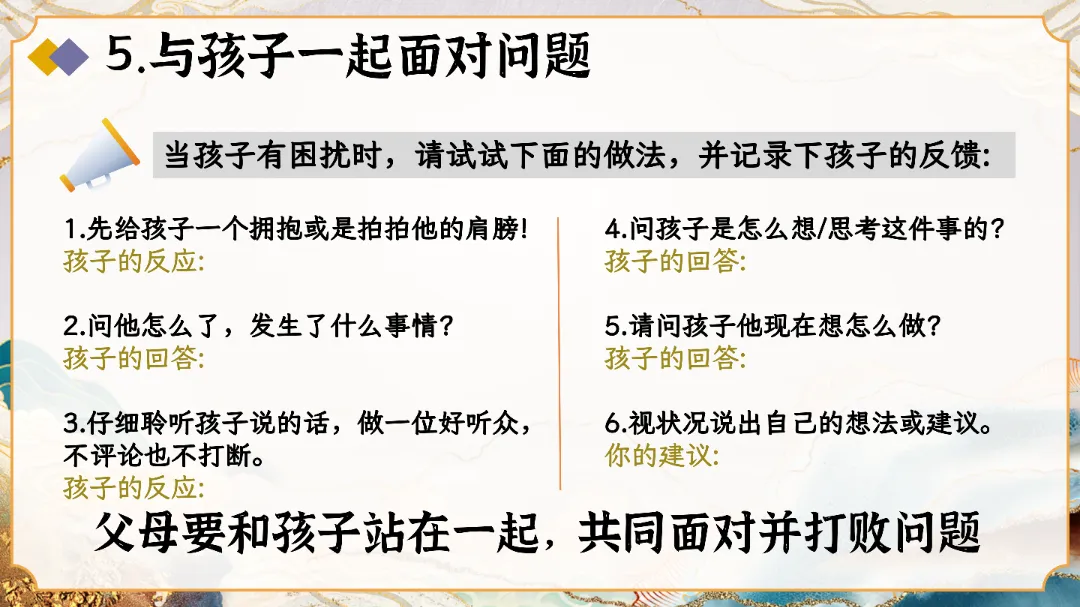 5.与孩子一起面对问题

当孩子有困扰时，请试试下面的做法，并记录下孩子的反馈:

1.先给孩子一个拥抱或是拍拍他的肩膀!
孩子的反应:

2.问他怎么了，发生了什么事情?
孩子的回答:

3.仔细聆听孩子说的话，做一位好听众，不评论也不打断。
孩子的反应:

4.问孩子是怎么想/思考这件事的?
孩子的回答:

5.请问孩子他现在想怎么做?
孩子的回答:

6.视状况说出自己的想法或建议。
你的建议:

父母要和孩子站在一起，共同面对并打败问题